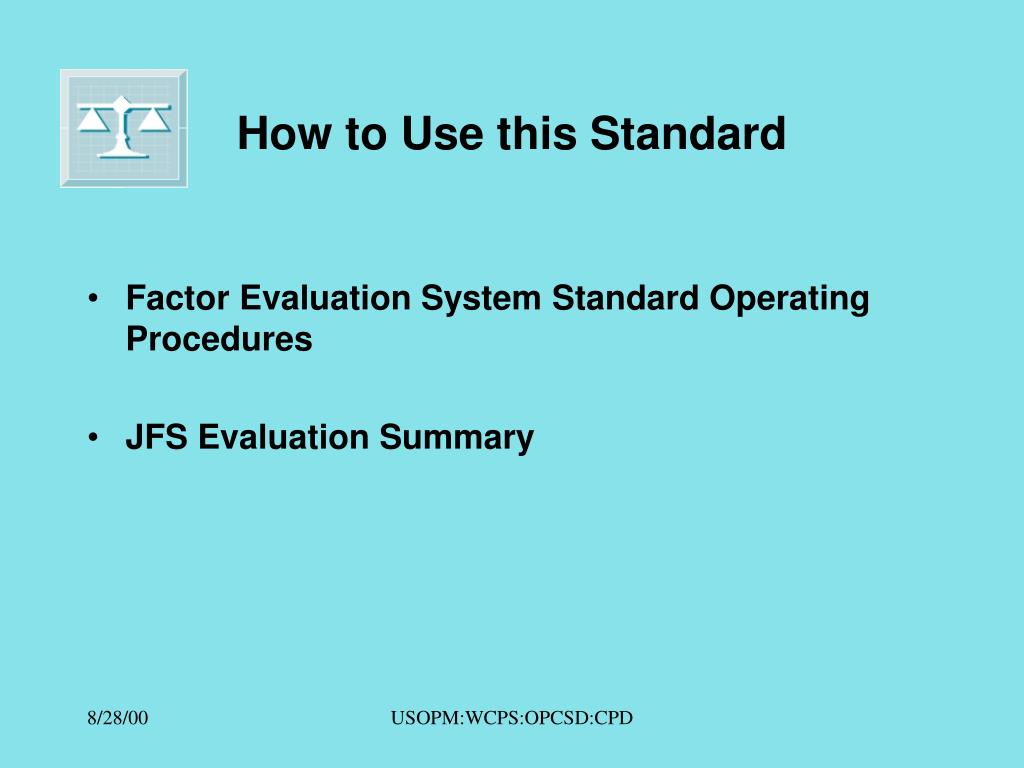 How to Use this Standard

• Factor Evaluation System Standard Operating Procedures

• JFS Evaluation Summary

8/28/00

USOPM:WCPS:OPCSD:CPD